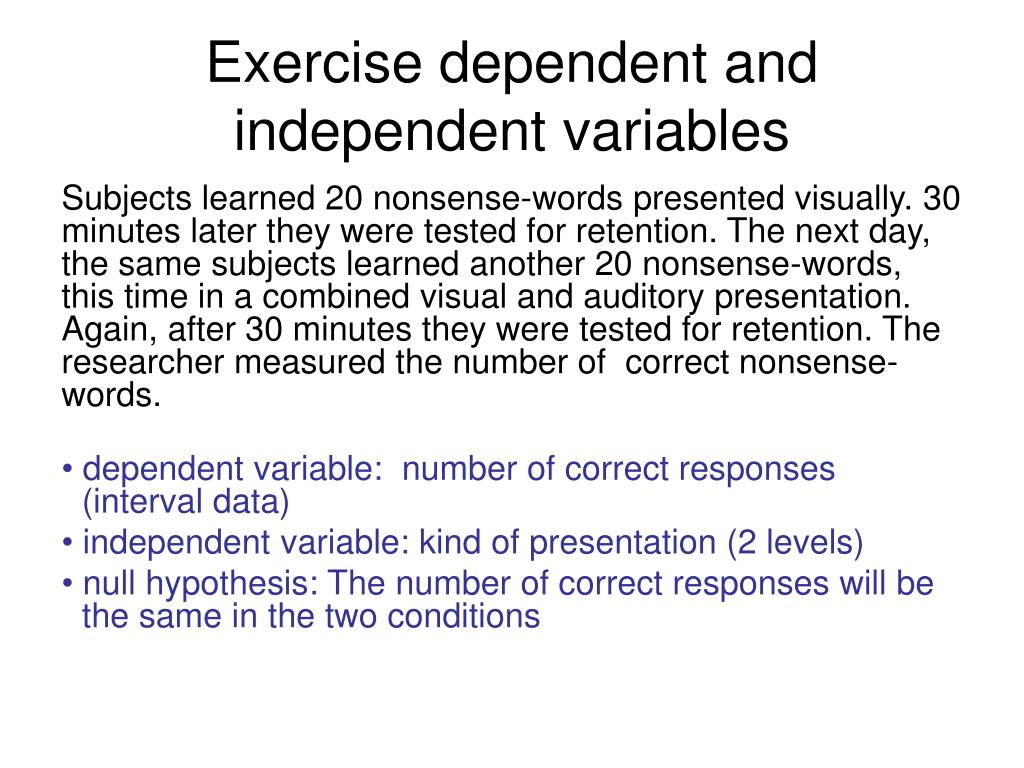 Exercise dependent and independent variables

Subjects learned 20 nonsense-words presented visually. 30 minutes later they were tested for retention. The next day, the same subjects learned another 20 nonsense-words, this time in a combined visual and auditory presentation. Again, after 30 minutes they were tested for retention. The researcher measured the number of correct nonsense-words.

• dependent variable: number of correct responses (interval data)
• independent variable: kind of presentation (2 levels)
• null hypothesis: The number of correct responses will be the same in the two conditions